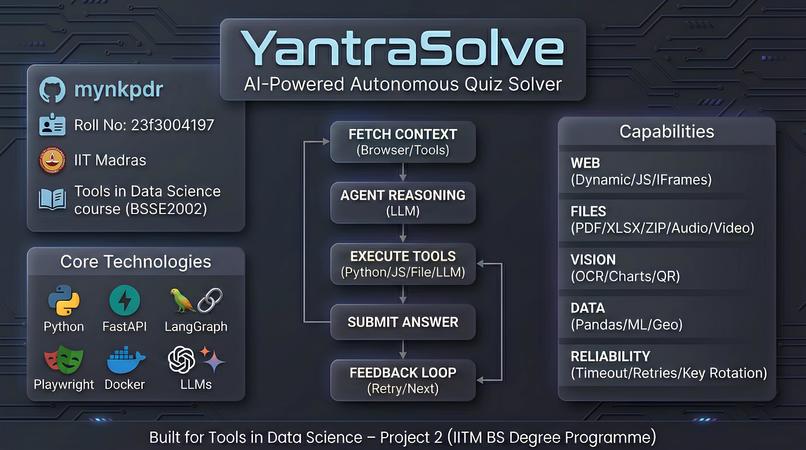 YantraSolve
AI-Powered Autonomous Quiz Solver

mynkpdr
Roll No: 23f3004197
IIT Madras
Tools in Data Science course (BSSE2002)

Core Technologies
Python
FastAPI
LangGraph
Playwright
Docker
LLMs

FETCH CONTEXT
(Browser/Tools)
AGENT REASONING
(LLM)
EXECUTE TOOLS
(Python/JS/File/LLM)
SUBMIT ANSWER
FEEDBACK LOOP
(Retry/Next)

Capabilities
WEB
(Dynamic/JS/IFrames)
FILES
(PDF/XLSX/ZIP/Audio/Video)
VISION
(OCR/Charts/QR)
DATA
(Pandas/ML/Geo)
RELIABILITY
(Timeout/Retries/Key Rotation)

Built for Tools in Data Science – Project 2 (IITM BS Degree Programme)